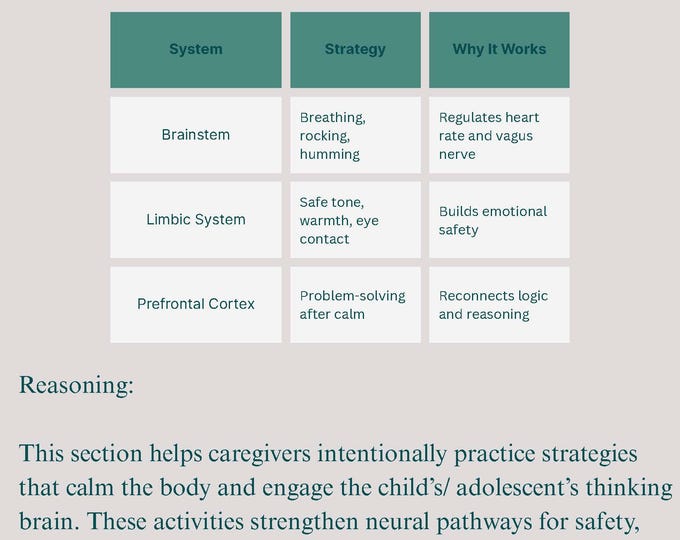 | System | Strategy | Why It Works |
|---|---|---|
| Brainstem | Breathing, rocking, humming | Regulates heart rate and vagus nerve |
| Limbic System | Safe tone, warmth, eye contact | Builds emotional safety |
| Prefrontal Cortex | Problem-solving after calm | Reconnects logic and reasoning |

Reasoning:

This section helps caregivers intentionally practice strategies that calm the body and engage the child's/ adolescent's thinking brain. These activities strengthen neural pathways for safety,